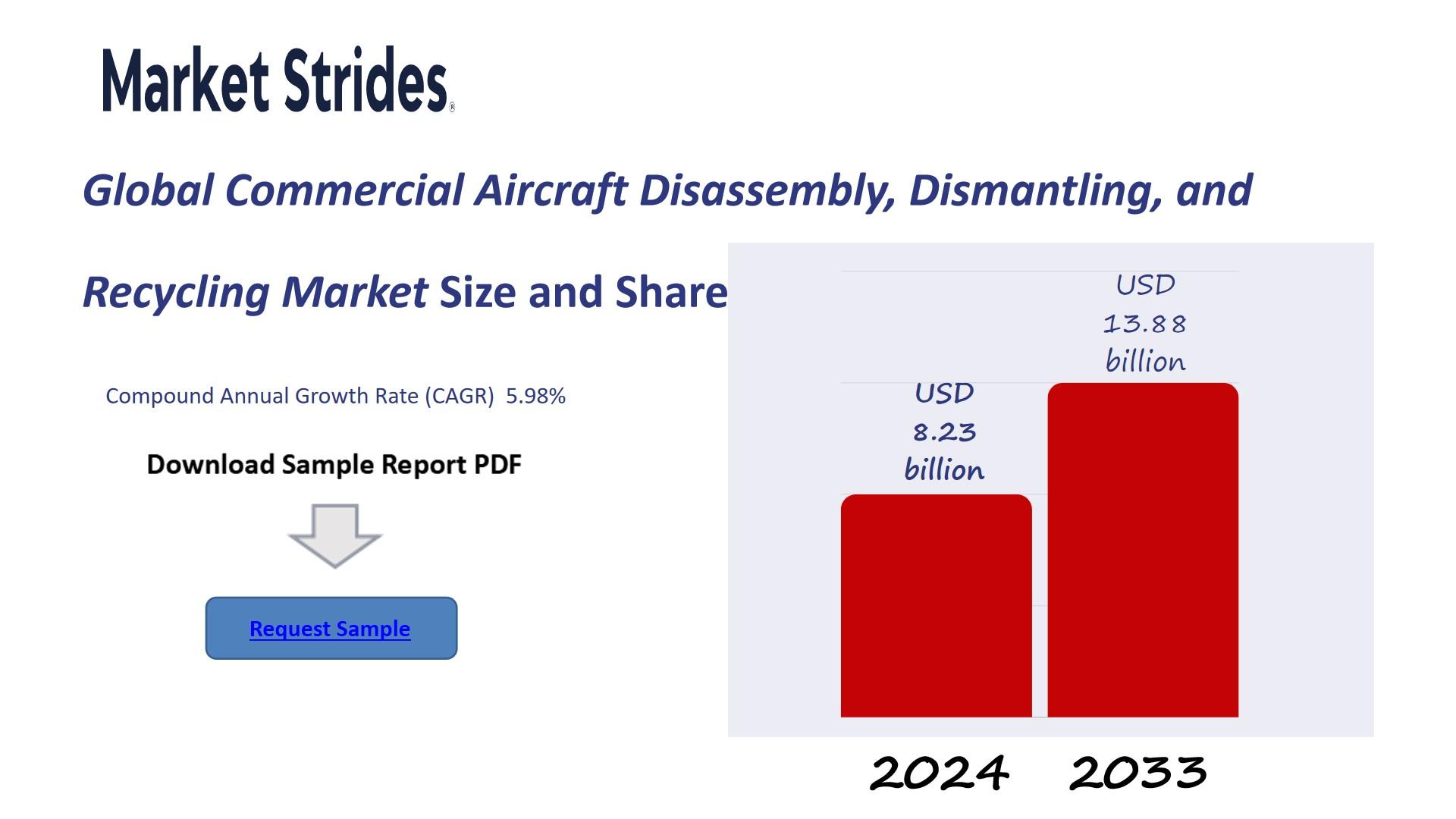 Market Strides®

Global Commercial Aircraft Disassembly, Dismantling, and Recycling Market Size and Share

Compound Annual Growth Rate (CAGR) 5.98%

Download Sample Report PDF

Request Sample

USD 8.23 billion

USD 13.88 billion

2024 2033